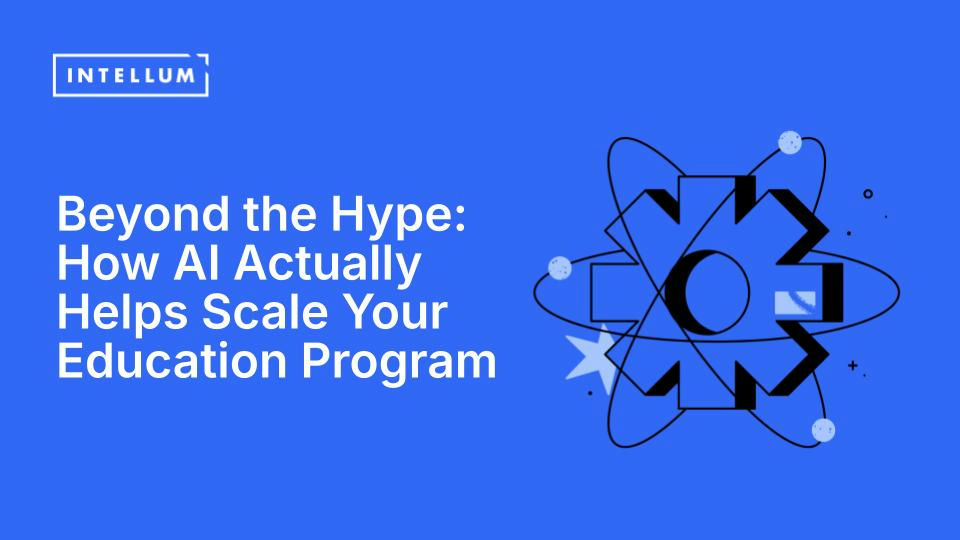 INTELLUM

Beyond the Hype: How AI Actually Helps Scale Your Education Program